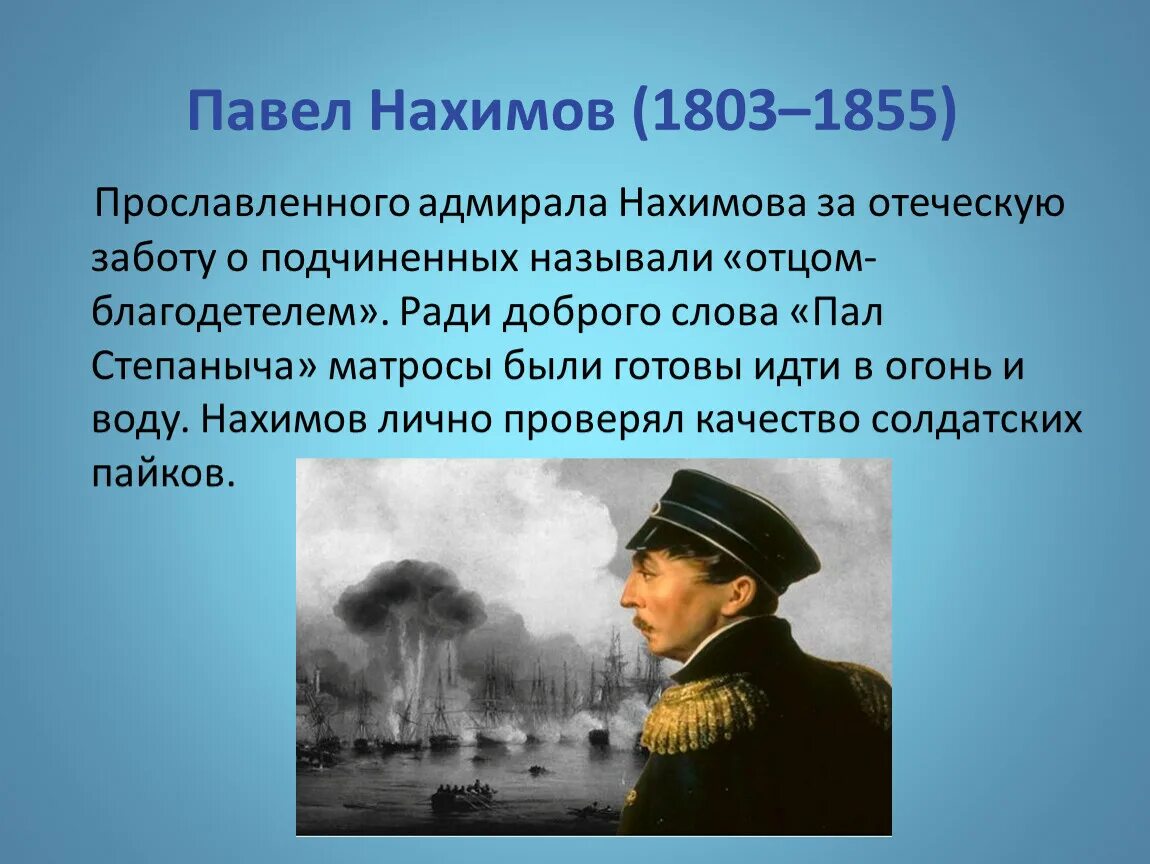 Павел Нахимов (1803–1855)

Прославленного адмирала Нахимова за отеческую заботу о подчиненных называли «отцом-благодетелем». Ради доброго слова «Пал Степаныча» матросы были готовы идти в огонь и воду. Нахимов лично проверял качество солдатских пайков.